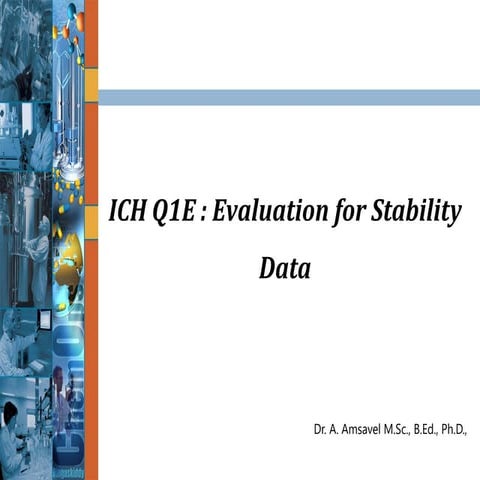 ICH Q1E : Evaluation for Stability Data

Dr. A. Amsavel M.Sc., B.Ed., Ph.D.,